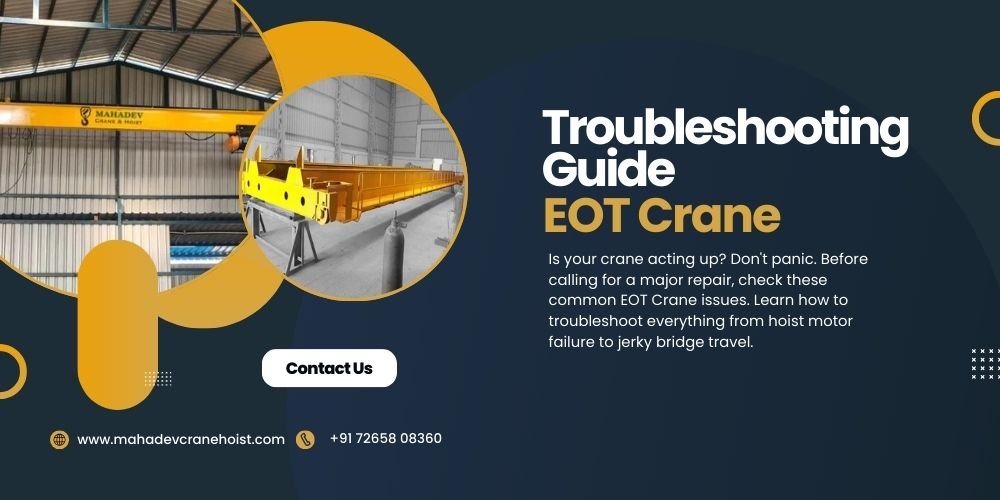 MAHADEV
CRANE & HOIST

Troubleshooting Guide
EOT Crane

Is your crane acting up? Don't panic. Before calling for a major repair, check these common EOT Crane issues. Learn how to troubleshoot everything from hoist motor failure to jerky bridge travel.

Contact Us

www.mahadevcranehoist.com
+91 72658 08360